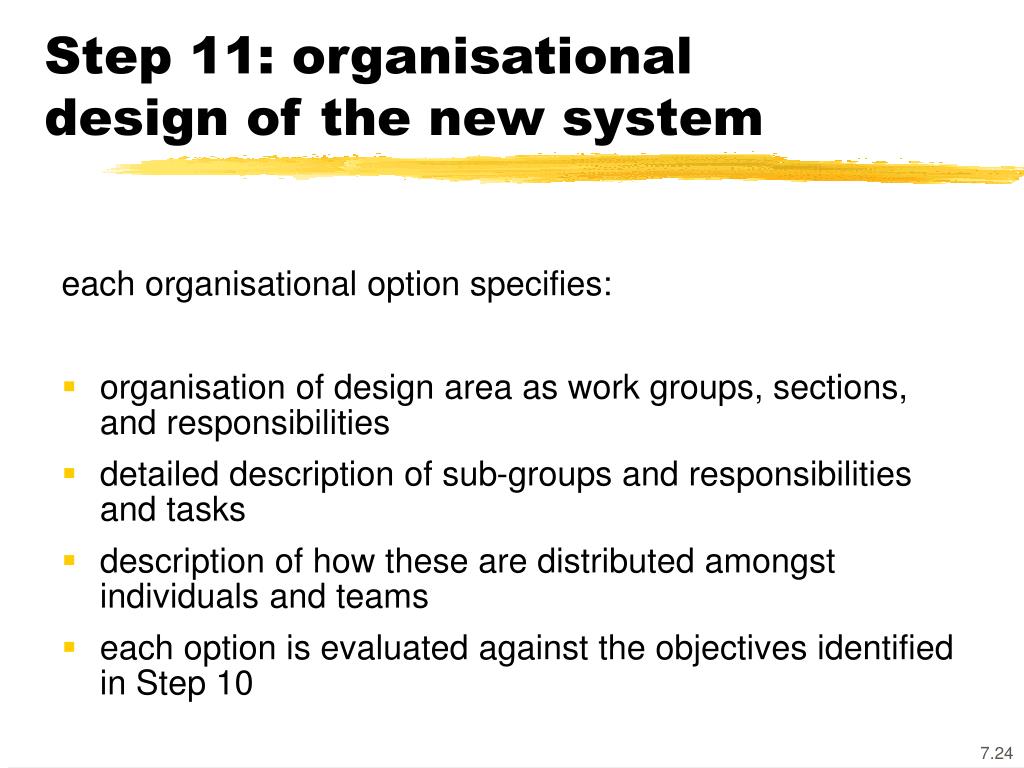 Step 11: organisational design of the new system

each organisational option specifies:

- organisation of design area as work groups, sections, and responsibilities
- detailed description of sub-groups and responsibilities and tasks
- description of how these are distributed amongst individuals and teams
- each option is evaluated against the objectives identified in Step 10

7.24